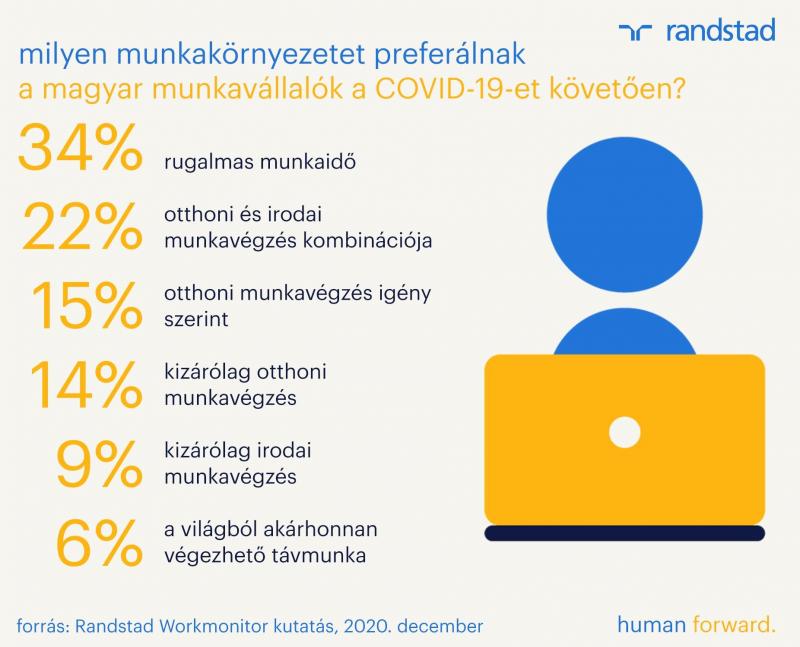 randstad

milyen munkakörnyezetet preferálnak
a magyar munkavállalók a COVID-19-et követően?

34% rugalmas munkaidő

22% otthoni és irodai munkavégzés kombinációja

15% otthoni munkavégzés igény szerint

14% kizárólag otthoni munkavégzés

9% kizárólag irodai munkavégzés

6% a világból akárhonnan végezhető távmunka

forrás: Randstad Workmonitor kutatás, 2020. december

human forward.